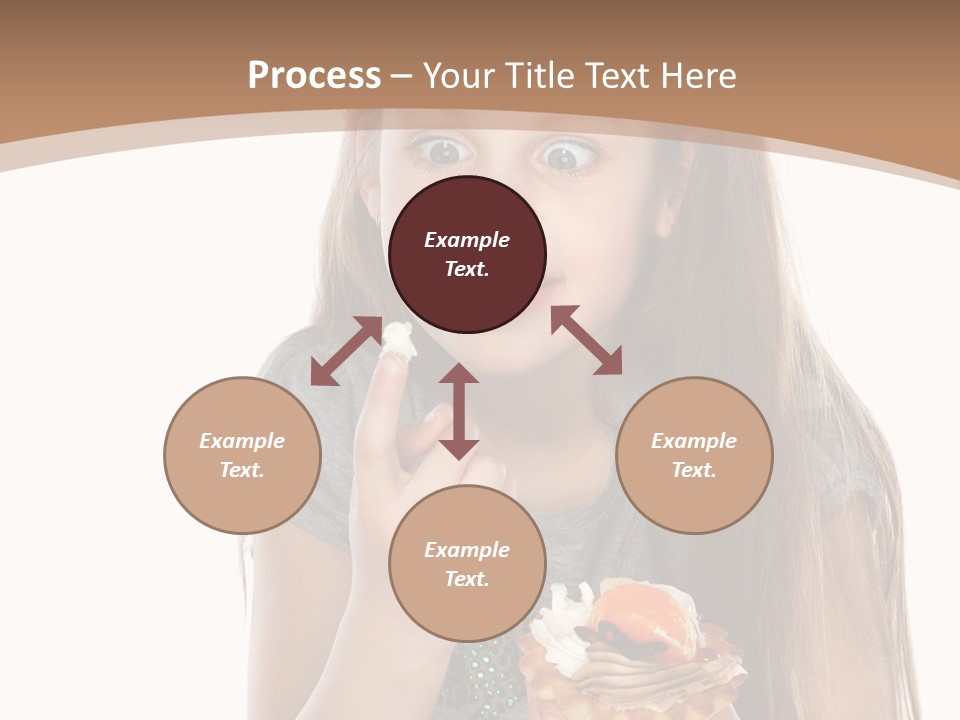 Process – Your Title Text Here

Example Text.

Example Text.

Example Text.

Example Text.